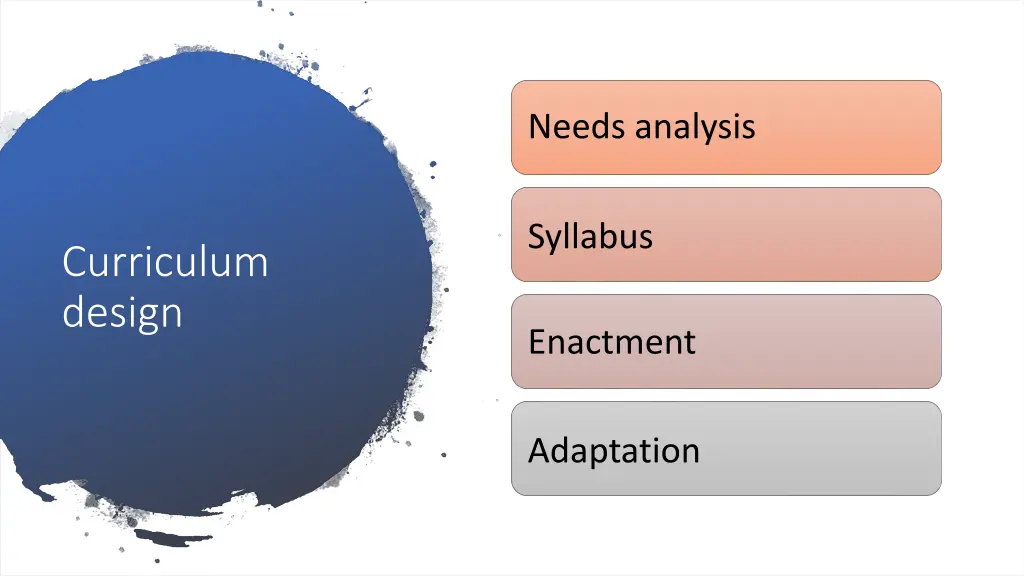 Curriculum design

Needs analysis

Syllabus

Enactment

Adaptation